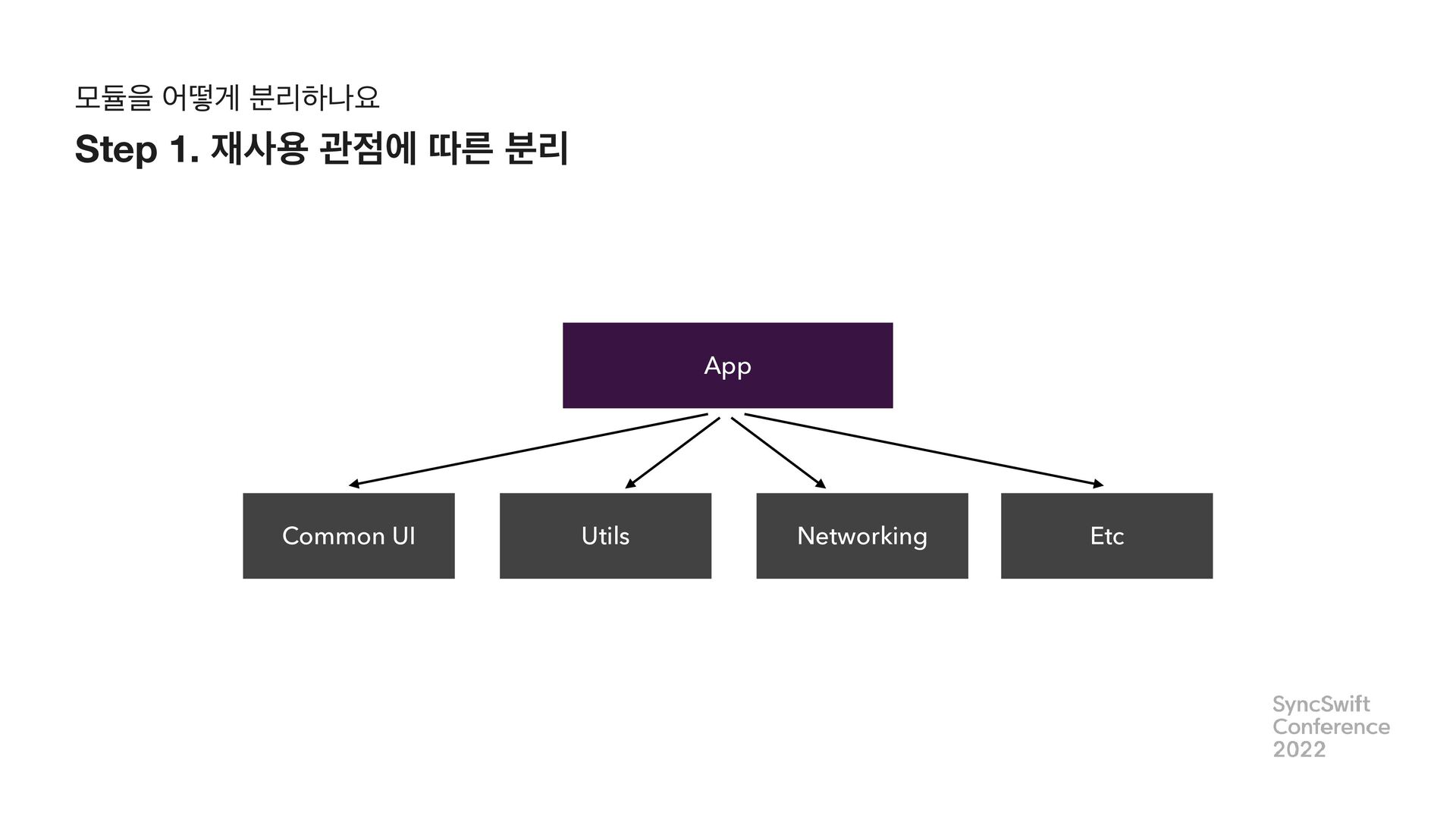 모듈을 어떻게 분리하나요

Step 1. 재사용 관점에 따른 분리

App

Common UI

Utils

Networking

Etc

SyncSwift Conference 2022